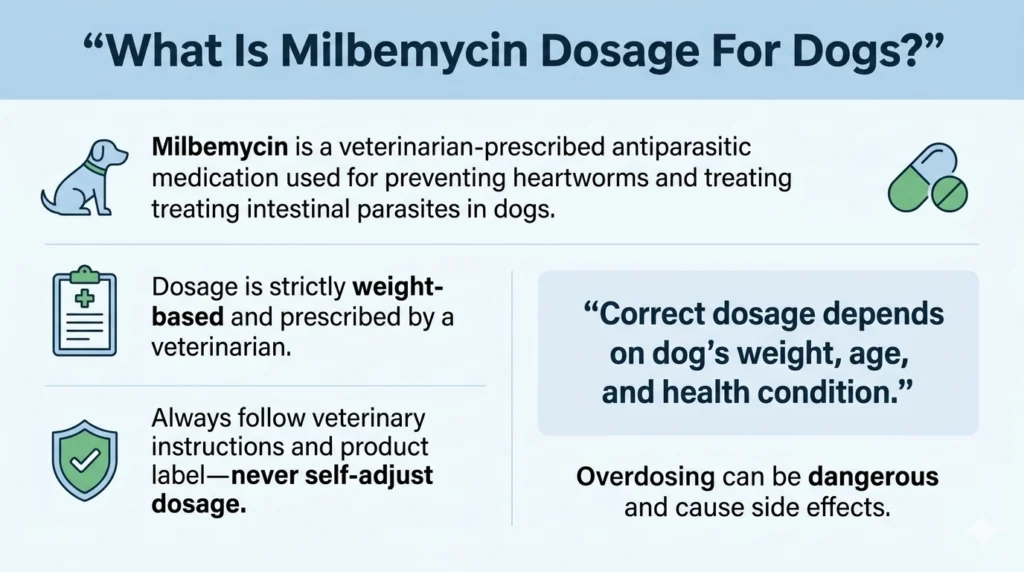 “What Is Milbemycin Dosage For Dogs?”

Milbemycin is a veterinarian-prescribed antiparasitic medication used for preventing heartworms and treating treating intestinal parasites in dogs.

Dosage is strictly weight-based and prescribed by a veterinarian.

Always follow veterinary instructions and product label—never self-adjust dosage.

“Correct dosage depends on dog’s weight, age, and health condition.”

Overdosing can be dangerous and cause side effects.